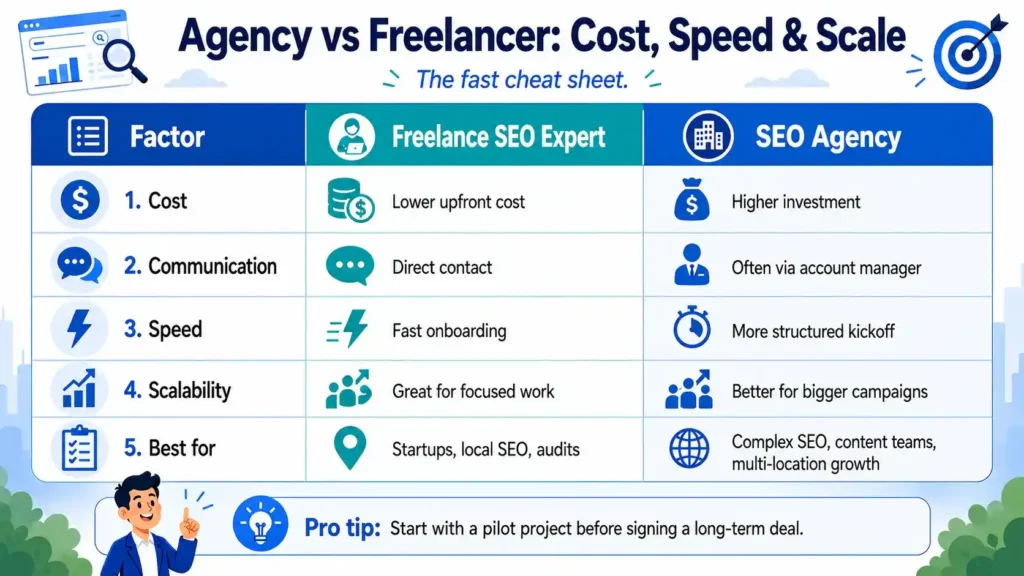 Agency vs Freelancer: Cost, Speed & Scale

The fast cheat sheet.

| Factor | Freelance SEO Expert | SEO Agency |
|---|---|---|
| 1. Cost | Lower upfront cost | Higher investment |
| 2. Communication | Direct contact | Often via account manager |
| 3. Speed | Fast onboarding | More structured kickoff |
| 4. Scalability | Great for focused work | Better for bigger campaigns |
| 5. Best for | Startups, local SEO, audits | Complex SEO, content teams, multi-location growth |

Pro tip: Start with a pilot project before signing a long-term deal.